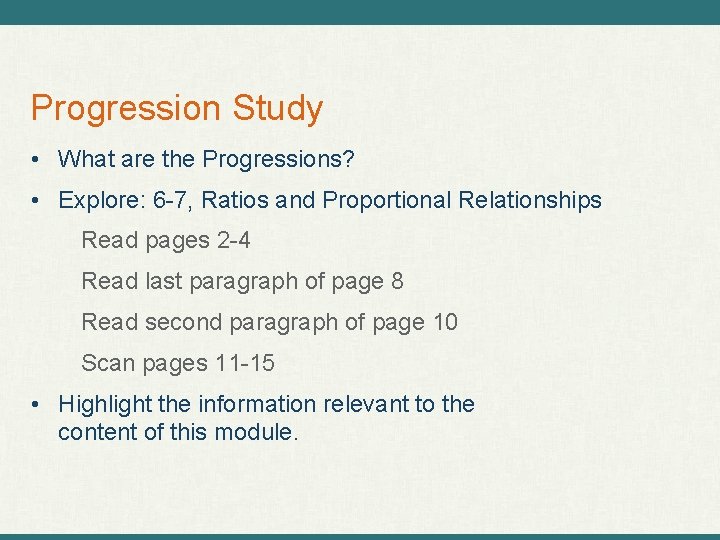 Progression Study

• What are the Progressions?

• Explore: 6-7, Ratios and Proportional Relationships

Read pages 2-4

Read last paragraph of page 8

Read second paragraph of page 10

Scan pages 11-15

• Highlight the information relevant to the content of this module.